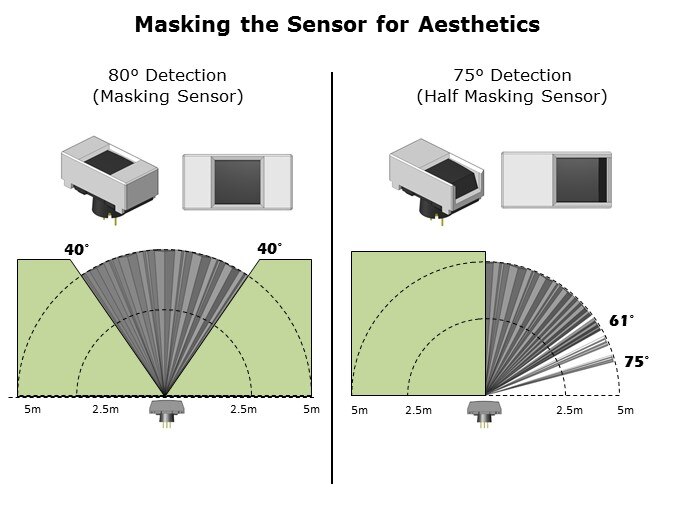 Masking the Sensor for Aesthetics

80º Detection
(Masking Sensor)

40°

40°

5m

2.5m

2.5m

5m

75º Detection
(Half Masking Sensor)

61°

75°

5m

2.5m

2.5m

5m